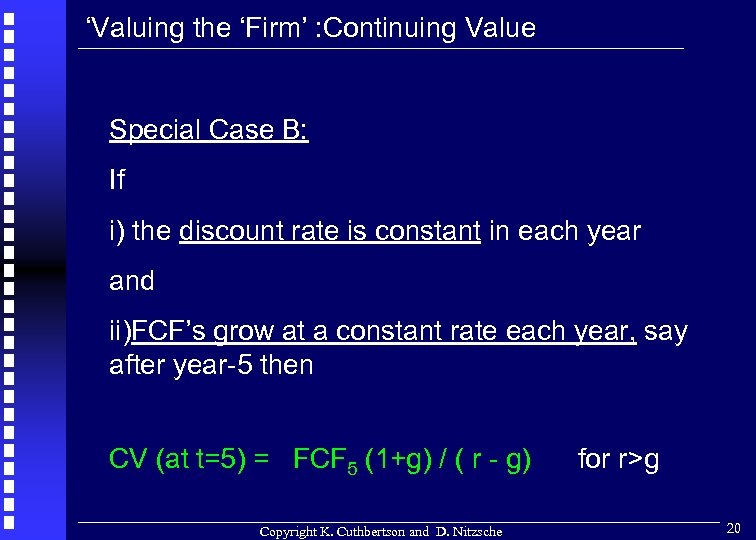 ‘Valuing the ‘Firm’ :Continuing Value

Special Case B:

If

i) the discount rate is constant in each year

and

ii)FCF’s grow at a constant rate each year, say after year-5 then

CV (at t=5) = $FCF_5$ (1+g) / ( r - g) for r>g

Copyright K. Cuthbertson and D. Nitzsche

20